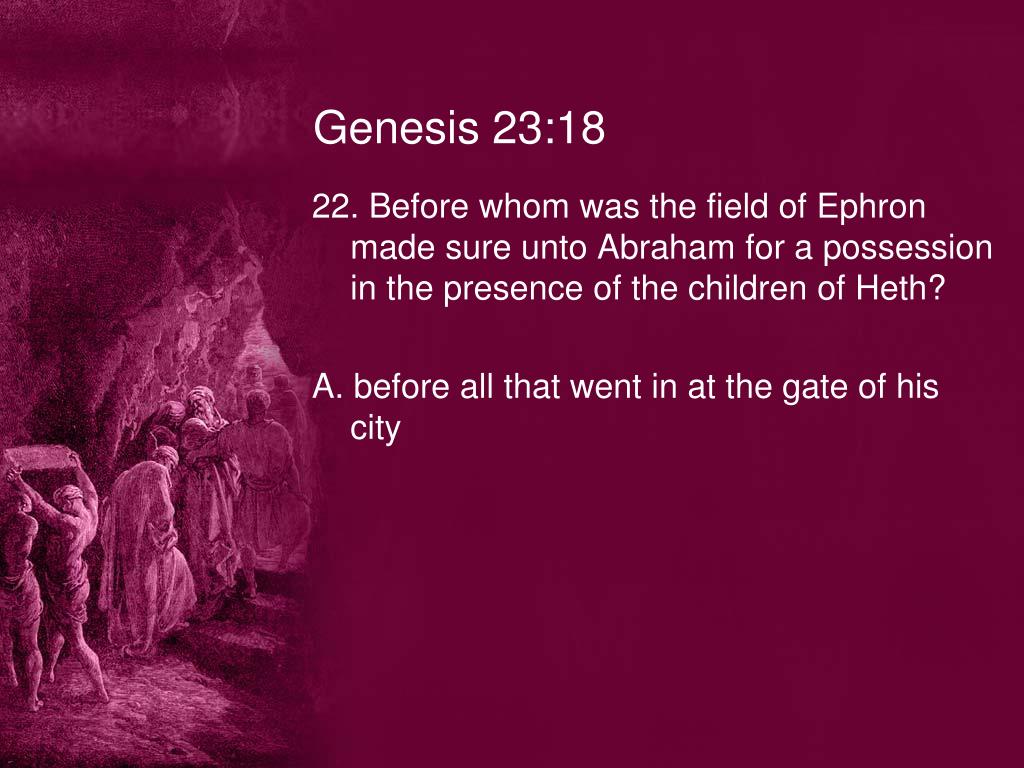 Genesis 23:18

22. Before whom was the field of Ephron made sure unto Abraham for a possession in the presence of the children of Heth?

A. before all that went in at the gate of his city